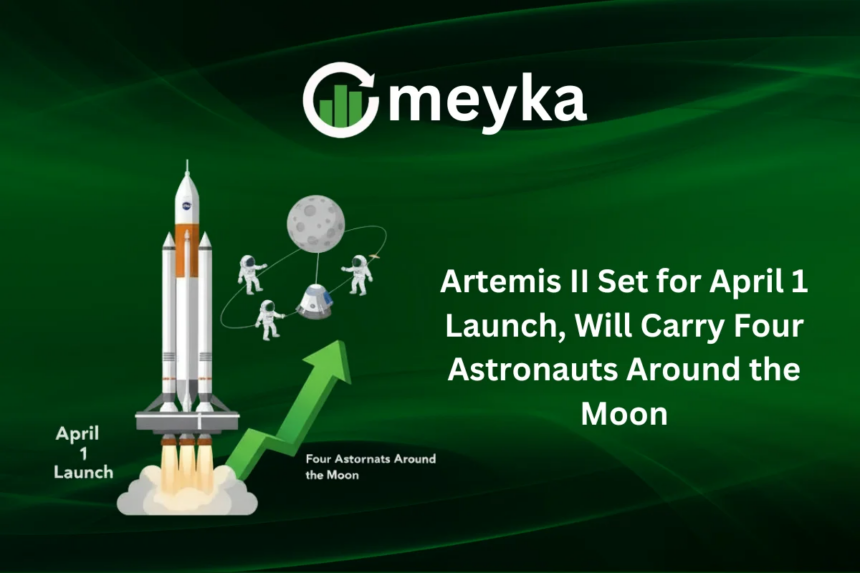 meyka

Artemis II Set for April 1 Launch, Will Carry Four Astronauts Around the Moon

April 1 Launch

Four Astornats Around the Moon